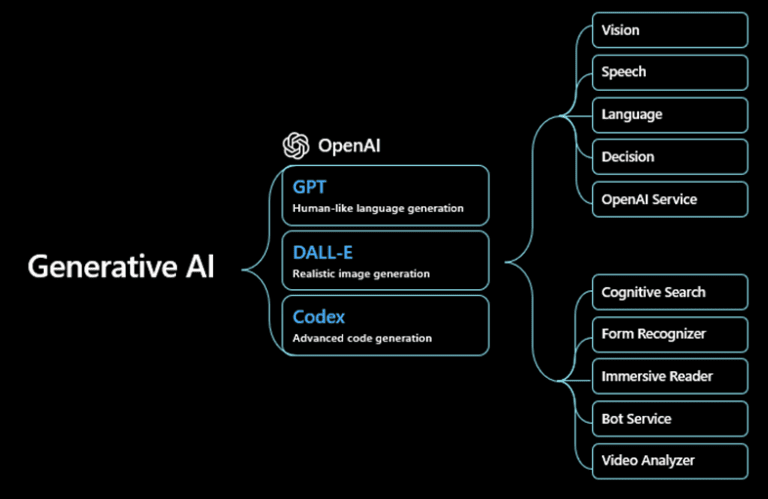 Generative AI

OpenAI

GPT
Human-like language generation

DALL-E
Realistic image generation

Codex
Advanced code generation

Vision

Speech

Language

Decision

OpenAI Service

Cognitive Search

Form Recognizer

Immersive Reader

Bot Service

Video Analyzer